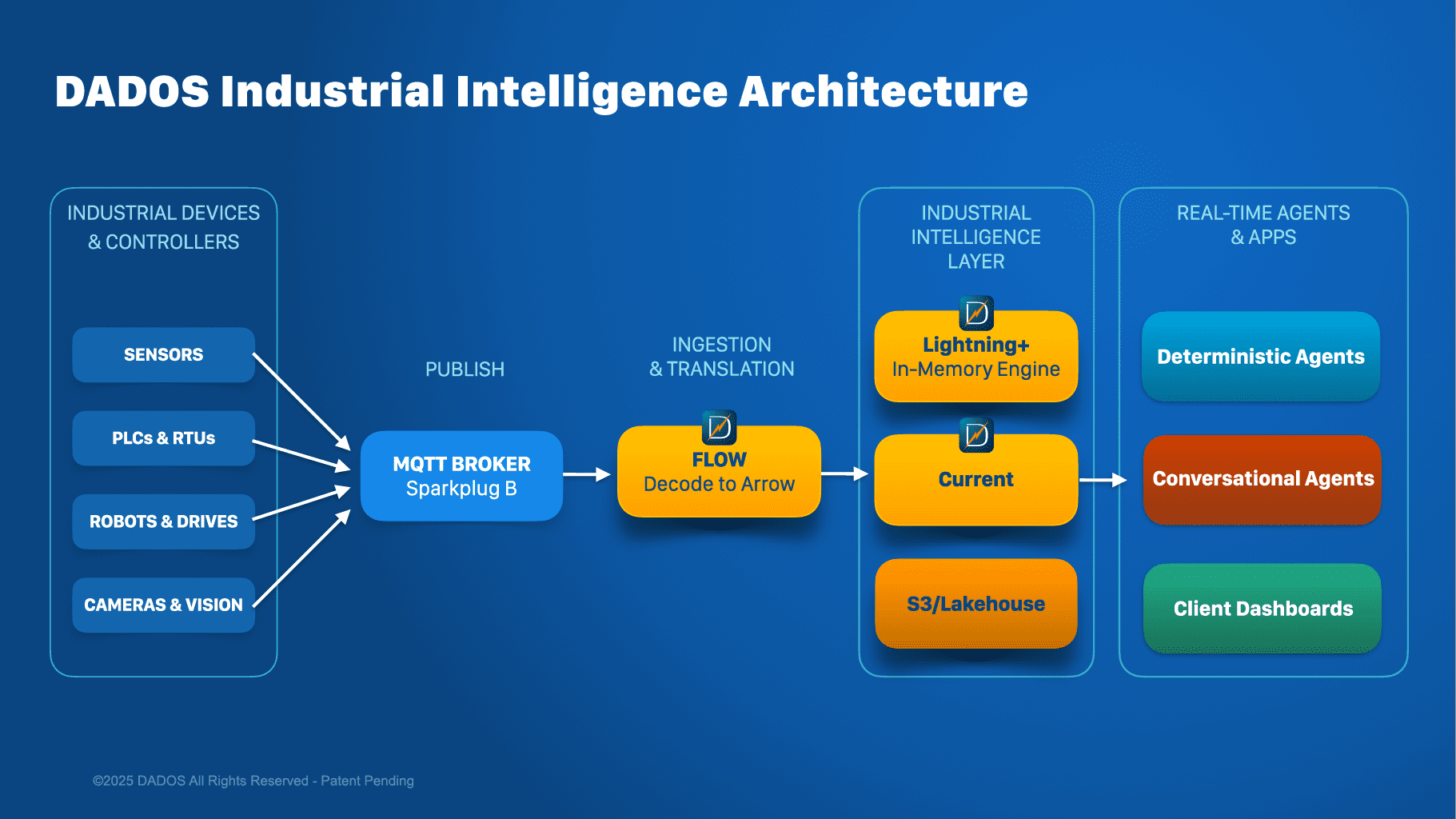 DADOS Industrial Intelligence Architecture

INDUSTRIAL DEVICES & CONTROLLERS

SENSORS

PLCs & RTUs

ROBOTS & DRIVES

CAMERAS & VISION

PUBLISH

MQTT BROKER
Sparkplug B

INGESTION & TRANSLATION

FLOW
Decode to Arrow

INDUSTRIAL INTELLIGENCE LAYER

Lightning+
In-Memory Engine

Current

S3/Lakehouse

REAL-TIME AGENTS & APPS

Deterministic Agents

Conversational Agents

Client Dashboards

©2025 DADOS All Rights Reserved - Patent Pending